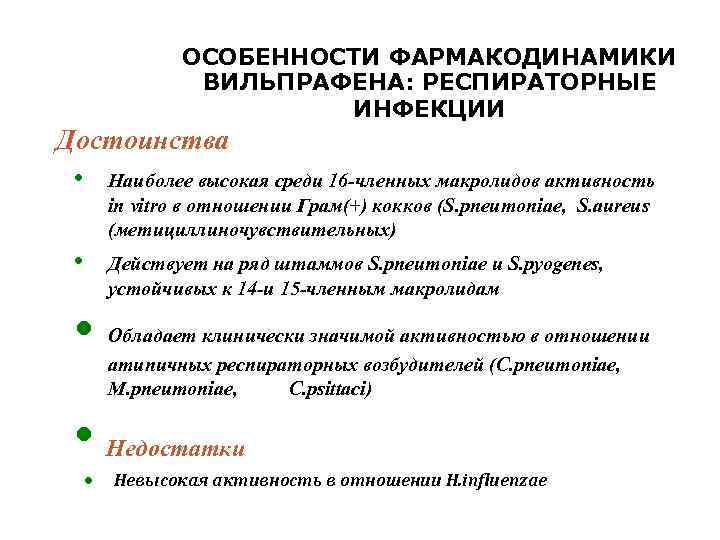 ОСОБЕННОСТИ ФАРМАКОДИНАМИКИ ВИЛЬПРАФЕНА: РЕСПИРАТОРНЫЕ ИНФЕКЦИИ

Достоинства

• Наиболее высокая среди 16-членных макролидов активность in vitro в отношении Грам(+) кокков (S.pneumoniae, S.aureus (метициллиночувствительных)

• Действует на ряд штаммов S.pneumoniae и S.pyogenes, устойчивых к 14-и 15-членным макролидам

• Обладает клинически значимой активностью в отношении атипичных респираторных возбудителей (C.pneumoniae, M.pneumoniae, C.psittaci)

• Недостатки

• Невысокая активность в отношении H.influenzae